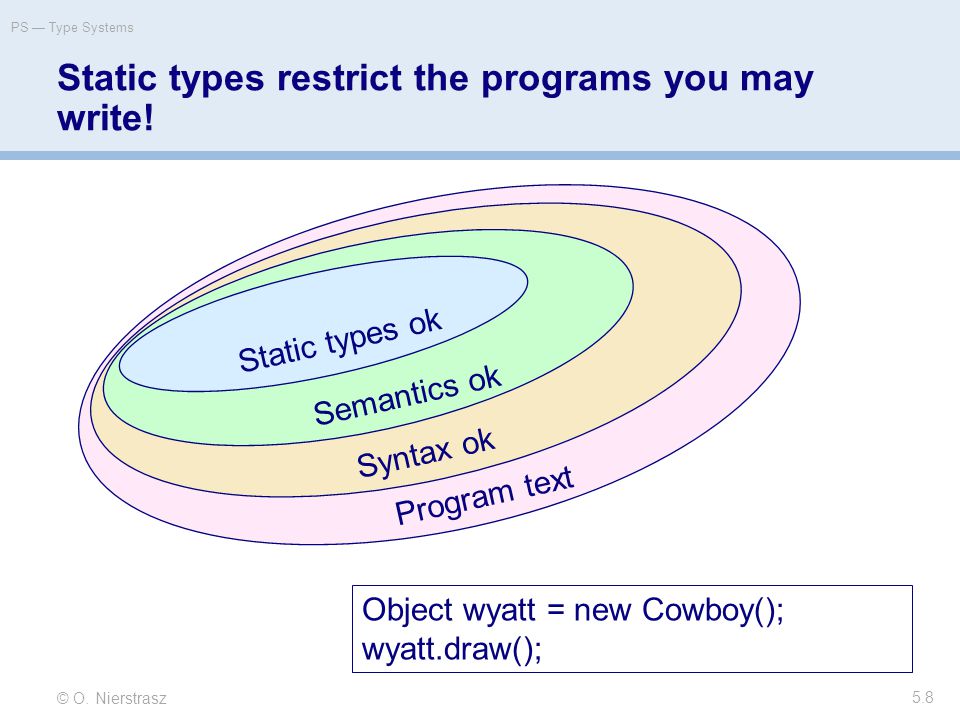 PS — Type Systems

Static types restrict the programs you may write!

Static types ok

Semantics ok

Syntax ok

Program text

Object wyatt = new Cowboy();
wyatt.draw();

© O. Nierstrasz

5.8